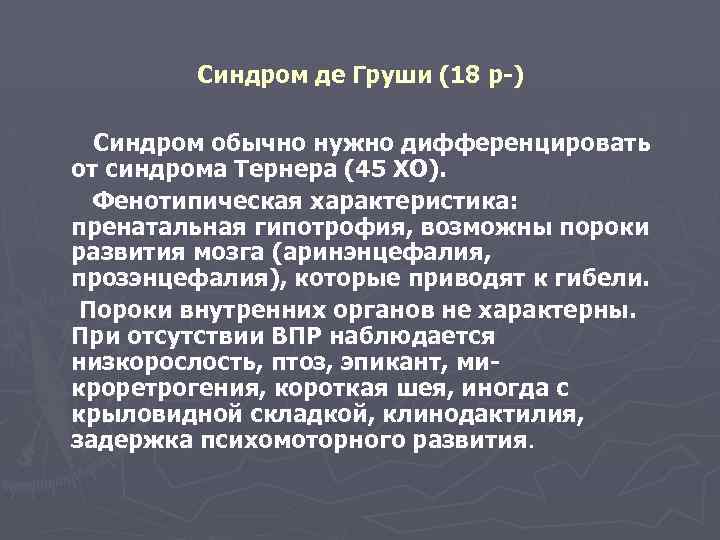 Синдром де Груши (18 р-)

Синдром обычно нужно дифференцировать от синдрома Тернера (45 ХО).

Фенотипическая характеристика: пренатальная гипотрофия, возможны пороки развития мозга (аринэнцефалия, прозэнцефалия), которые приводят к гибели.

Пороки внутренних органов не характерны. При отсутствии ВПР наблюдается низкорослость, птоз, эпикант, микроретрогения, короткая шея, иногда с крыловидной складкой, клинодактилия, задержка психомоторного развития.